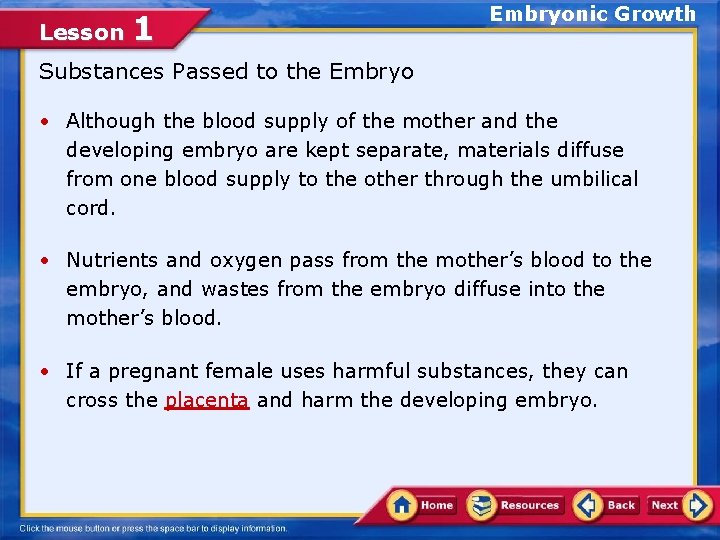 Lesson 1

Embryonic Growth

Substances Passed to the Embryo

• Although the blood supply of the mother and the developing embryo are kept separate, materials diffuse from one blood supply to the other through the umbilical cord.

• Nutrients and oxygen pass from the mother's blood to the embryo, and wastes from the embryo diffuse into the mother's blood.

• If a pregnant female uses harmful substances, they can cross the placenta and harm the developing embryo.

Home Resources Back Next

Click the mouse button or press the space bar to display information.